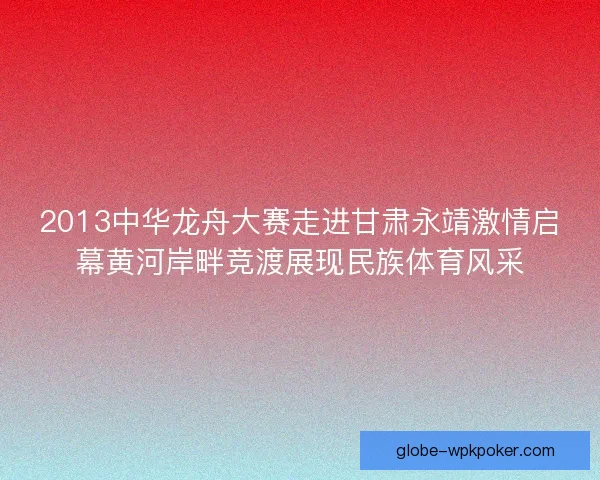 2013中华龙舟大赛走进甘肃永靖激情启幕黄河岸畔竞渡展现民族体育风采

globe-wpkpoker.com